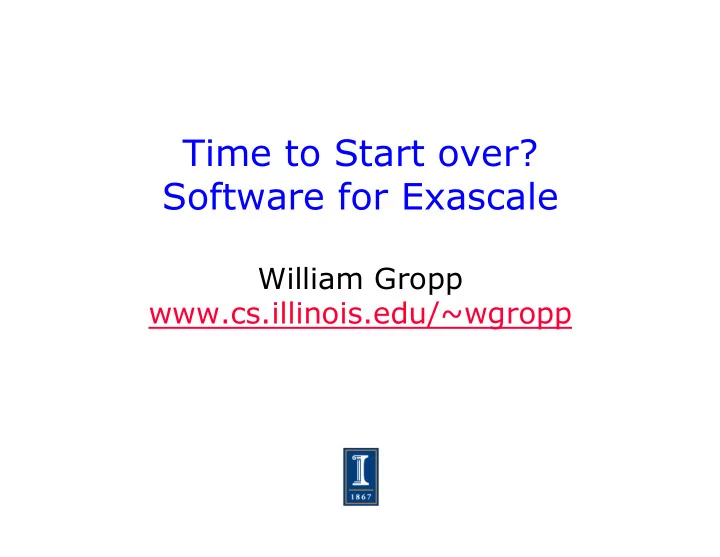 Time to Start over?
Software for Exascale

William Gropp
www.cs.illinois.edu/~wgropp

1867